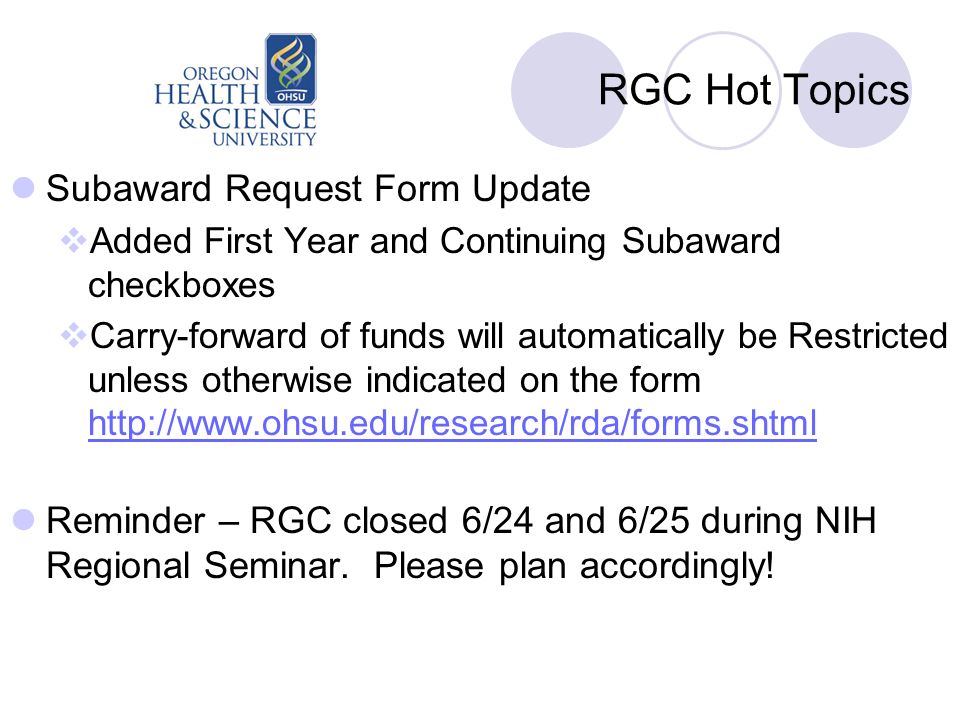 OREGON HEALTH & SCIENCE UNIVERSITY

OHSU

RGC Hot Topics

Subaward Request Form Update

Added First Year and Continuing Subaward checkboxes

Carry-forward of funds will automatically be Restricted unless otherwise indicated on the form http://www.ohsu.edu/research/rda/forms.shtml

Reminder – RGC closed 6/24 and 6/25 during NIH Regional Seminar. Please plan accordingly!